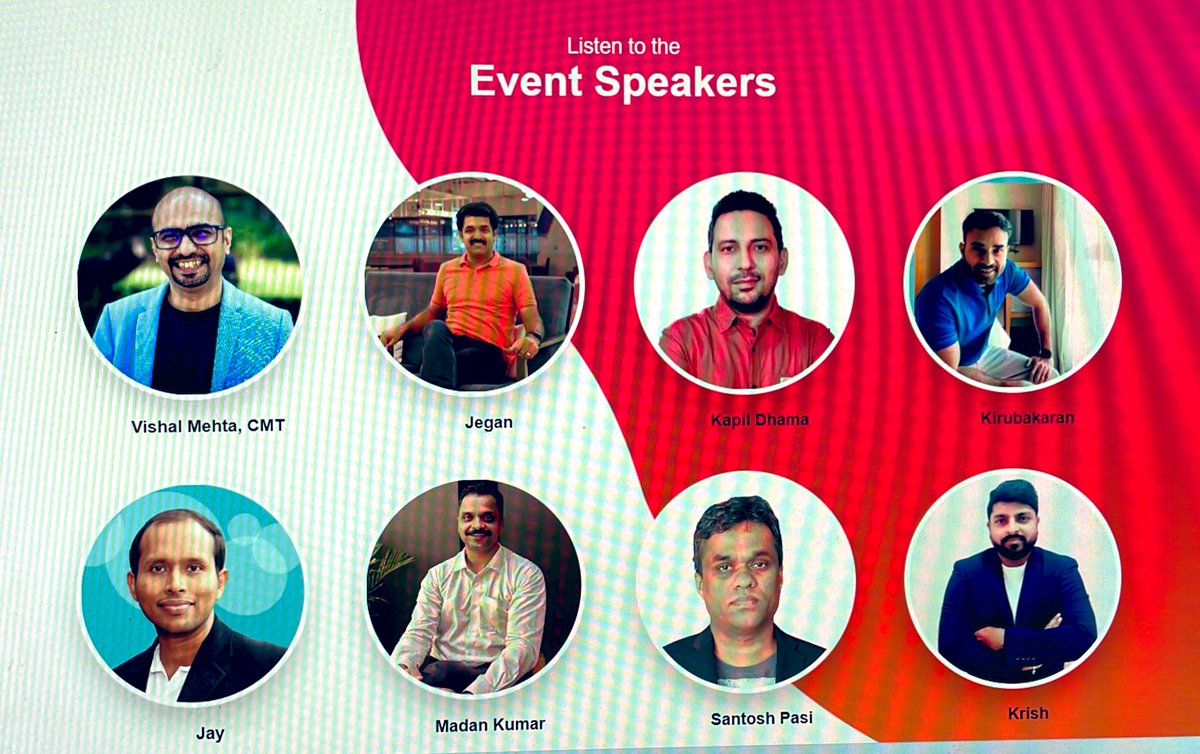 Listen to the
Event Speakers

Vishal Mehta, CMT

Jegan

Kapil Dhama

Kirubakaran

Jay

Madan Kumar

Santosh Pasi

Krish